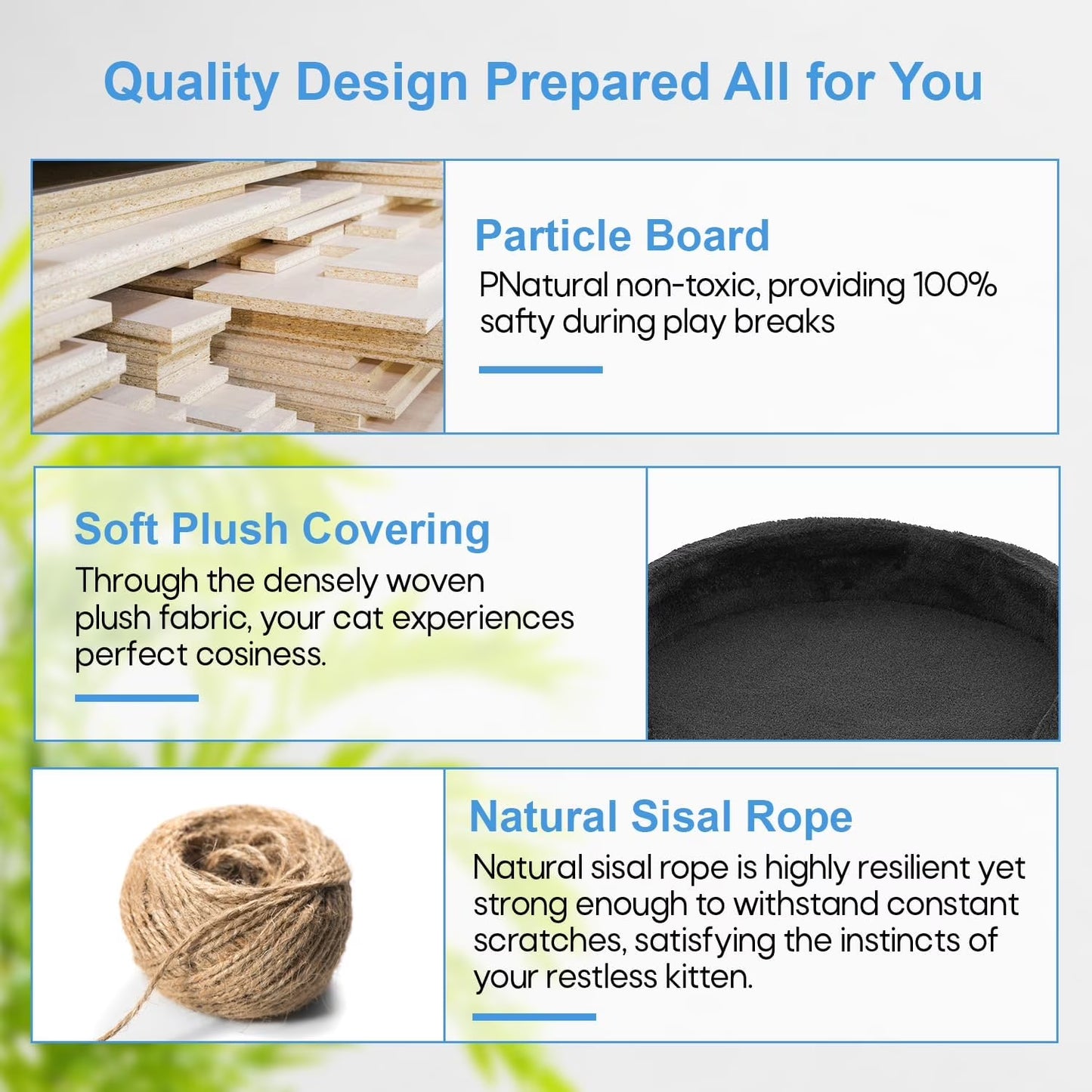 Quality Design Prepared All for You

Particle Board

PNatural non-toxic, providing 100% safty during play breaks

Soft Plush Covering

Through the densely woven plush fabric, your cat experiences perfect cosiness.

Natural Sisal Rope

Natural sisal rope is highly resilient yet strong enough to withstand constant scratches, satisfying the instincts of your restless kitten.